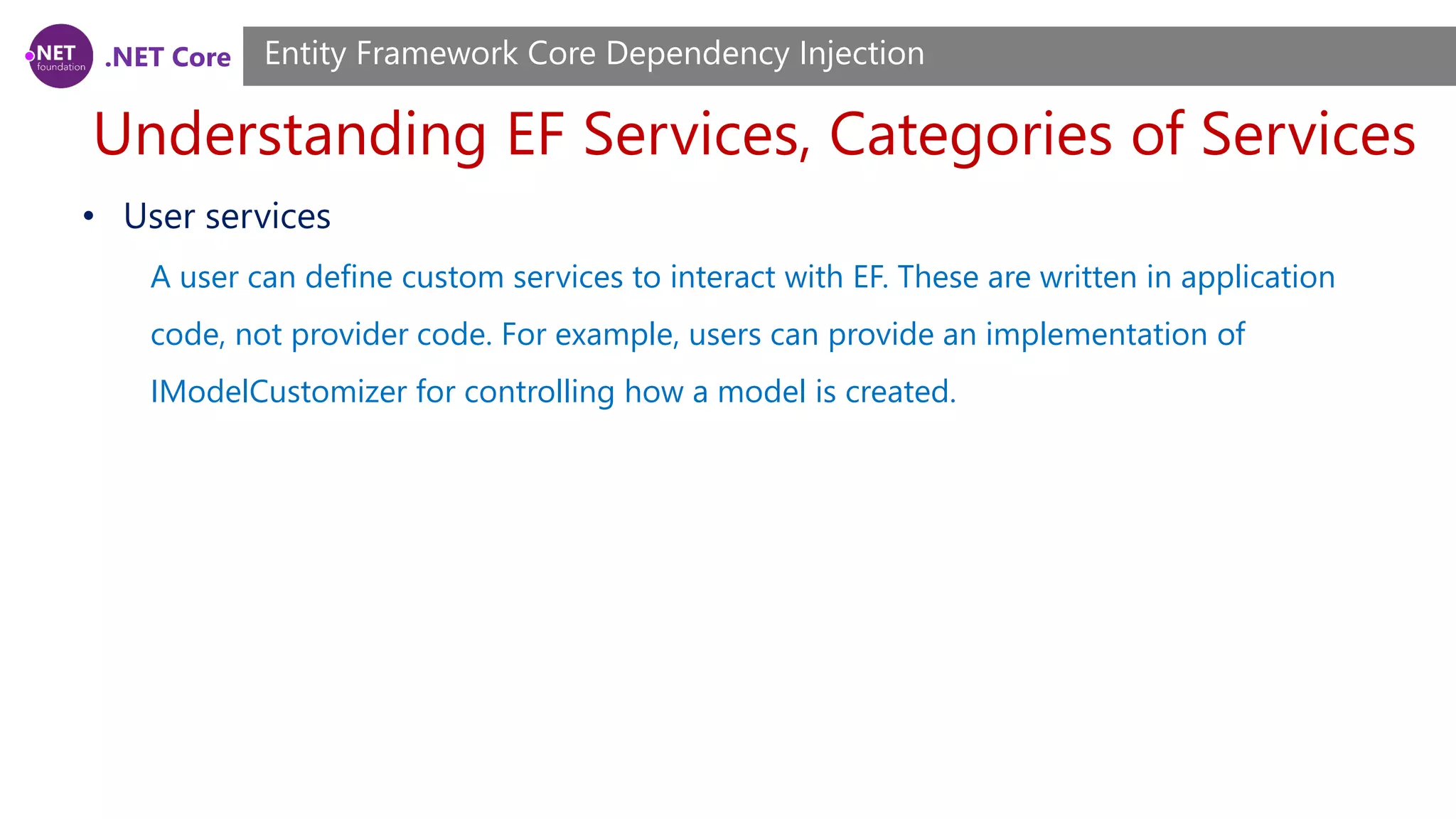 .NET foundation .NET Core

Entity Framework Core Dependency Injection

Understanding EF Services, Categories of Services

• User services

A user can define custom services to interact with EF. These are written in application code, not provider code. For example, users can provide an implementation of IModelCustomizer for controlling how a model is created.